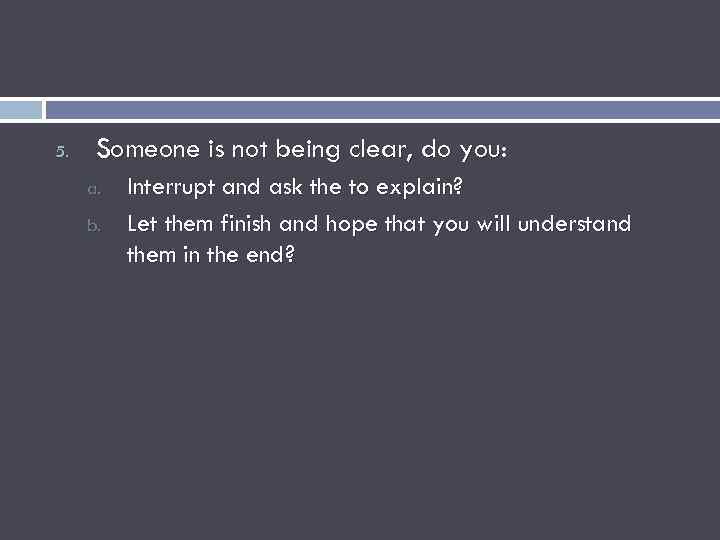 5. Someone is not being clear, do you:

a. Interrupt and ask the to explain?

b. Let them finish and hope that you will understand them in the end?